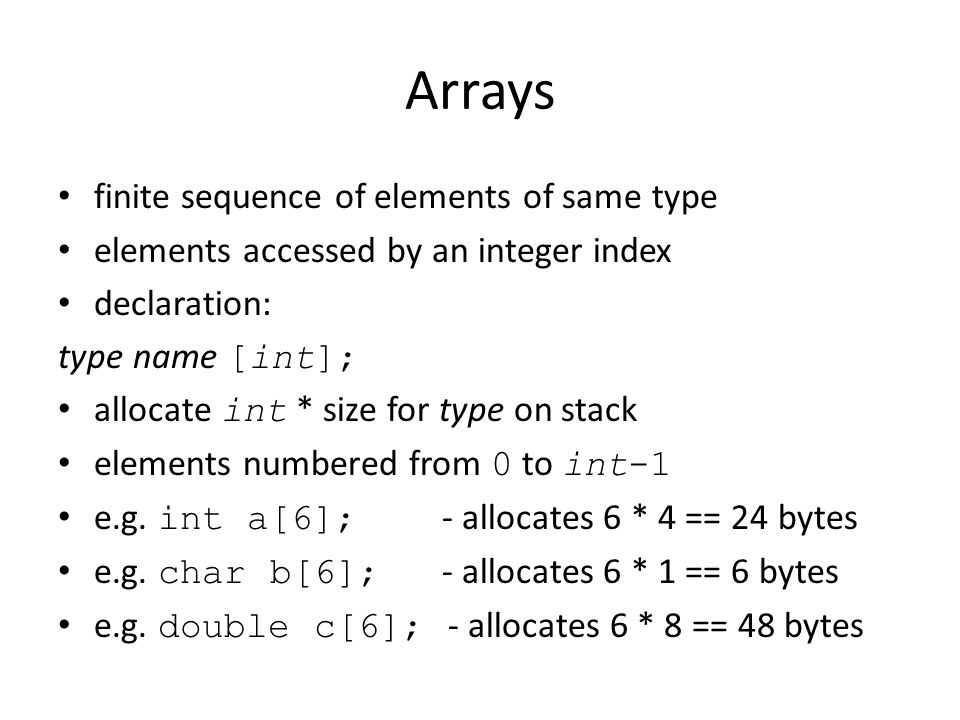 Arrays

• finite sequence of elements of same type
• elements accessed by an integer index
• declaration:
type name [int];
• allocate int * size for type on stack
• elements numbered from 0 to int-1
• e.g. int a[6]; - allocates 6 * 4 == 24 bytes
• e.g. char b[6]; - allocates 6 * 1 == 6 bytes
• e.g. double c[6]; - allocates 6 * 8 == 48 bytes